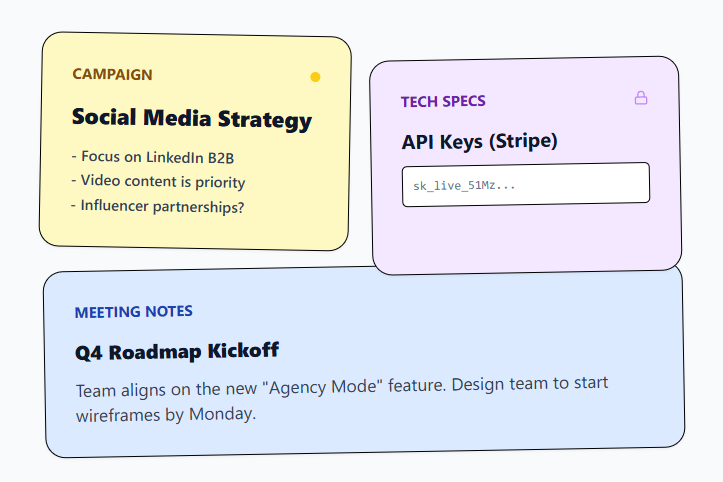 CAMPAIGN

Social Media Strategy

- Focus on LinkedIn B2B
- Video content is priority
- Influencer partnerships?

TECH SPECS

API Keys (Stripe)

sk_live_51Mz...

MEETING NOTES

Q4 Roadmap Kickoff

Team aligns on the new "Agency Mode" feature. Design team to start wireframes by Monday.